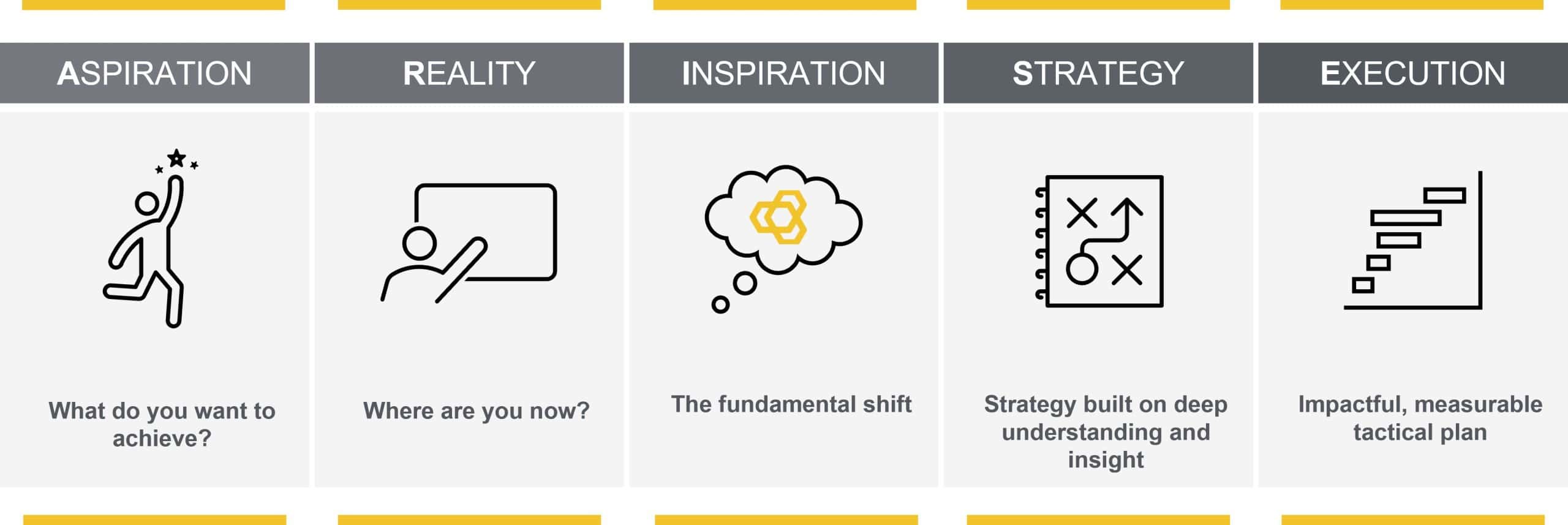 ASPIRATION

What do you want to achieve?

REALITY

Where are you now?

INSPIRATION

The fundamental shift

STRATEGY

Strategy built on deep understanding and insight

EXECUTION

Impactful, measurable tactical plan